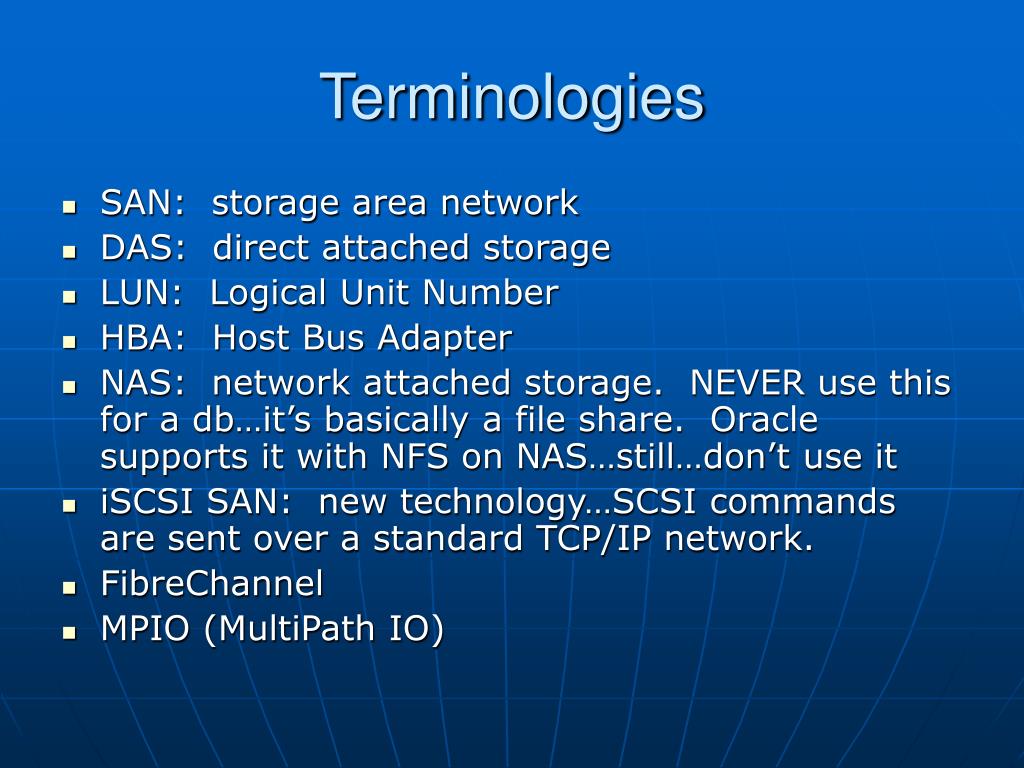 Terminologies

- SAN:  storage area network
- DAS:  direct attached storage
- LUN:  Logical Unit Number
- HBA:  Host Bus Adapter
- NAS:  network attached storage.  NEVER use this for a db…it’s basically a file share.  Oracle supports it with NFS on NAS…still…don’t use it
- iSCSI SAN:  new technology…SCSI commands are sent over a standard TCP/IP network.
- FibreChannel
- MPIO (MultiPath IO)